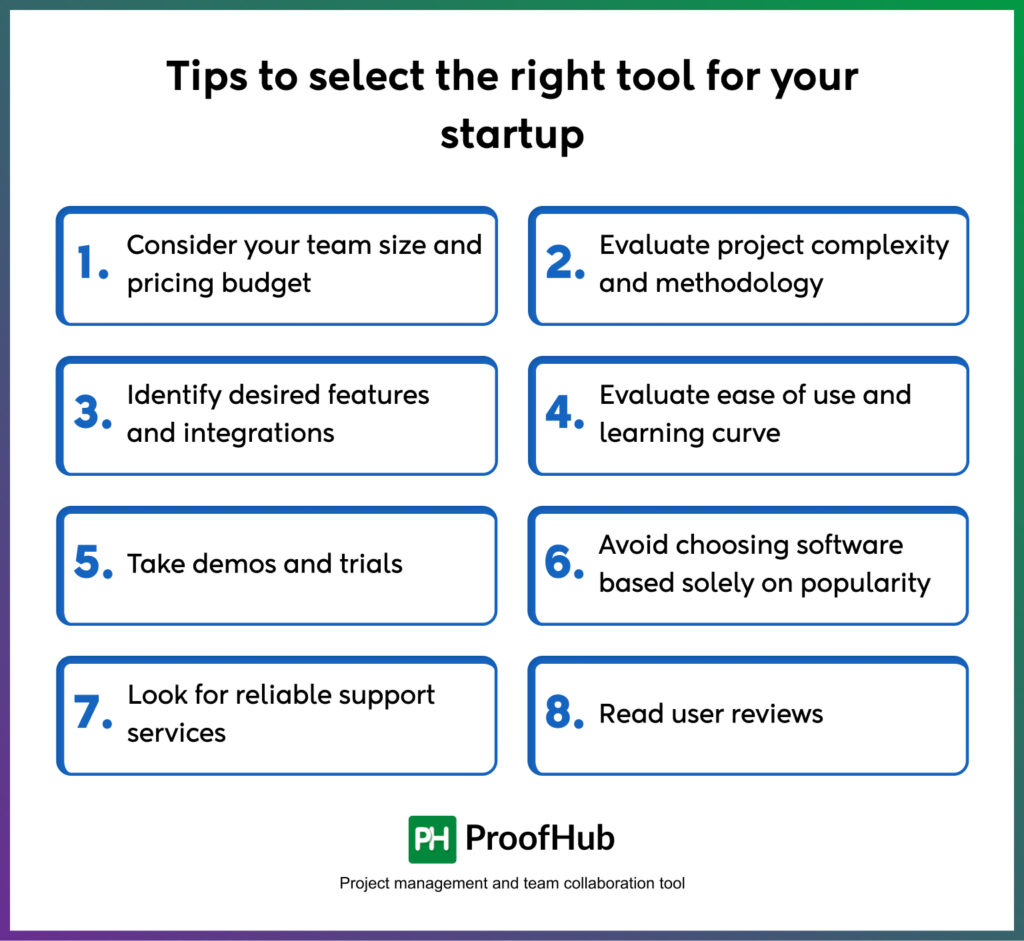 Tips to select the right tool for your startup

1. Consider your team size and pricing budget

2. Evaluate project complexity and methodology

3. Identify desired features and integrations

4. Evaluate ease of use and learning curve

5. Take demos and trials

6. Avoid choosing software based solely on popularity

7. Look for reliable support services

8. Read user reviews

PH ProofHub

Project management and team collaboration tool